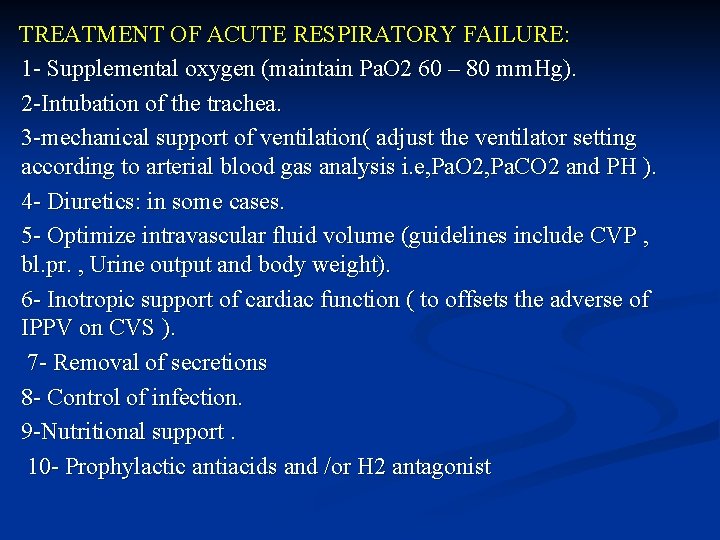 TREATMENT OF ACUTE RESPIRATORY FAILURE:

1- Supplemental oxygen (maintain PaO2 60 – 80 mmHg).

2-Intubation of the trachea.

3-mechanical support of ventilation( adjust the ventilator setting according to arterial blood gas analysis i.e,PaO2,PaCO2 and PH ).

4- Diuretics: in some cases.

5- Optimize intravascular fluid volume (guidelines include CVP , bl.pr. , Urine output and body weight).

6- Inotropic support of cardiac function ( to offsets the adverse of IPPV on CVS ).

7- Removal of secretions

8- Control of infection.

9-Nutritional support .

10- Prophylactic antiacids and /or H2 antagonist